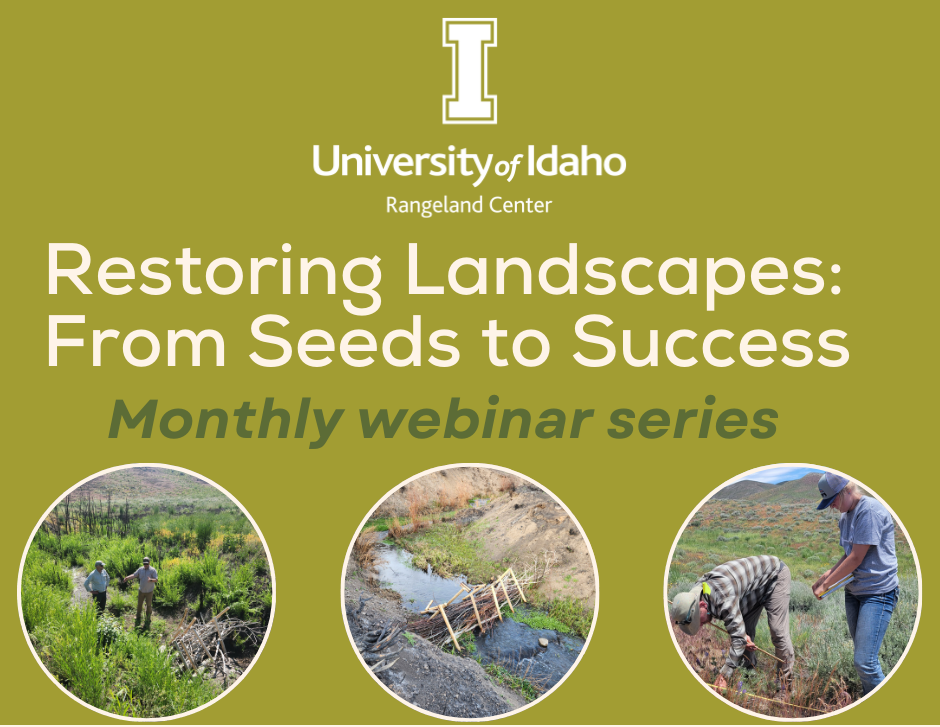 I

University of Idaho
Rangeland Center

Restoring Landscapes: From Seeds to Success

Monthly webinar series